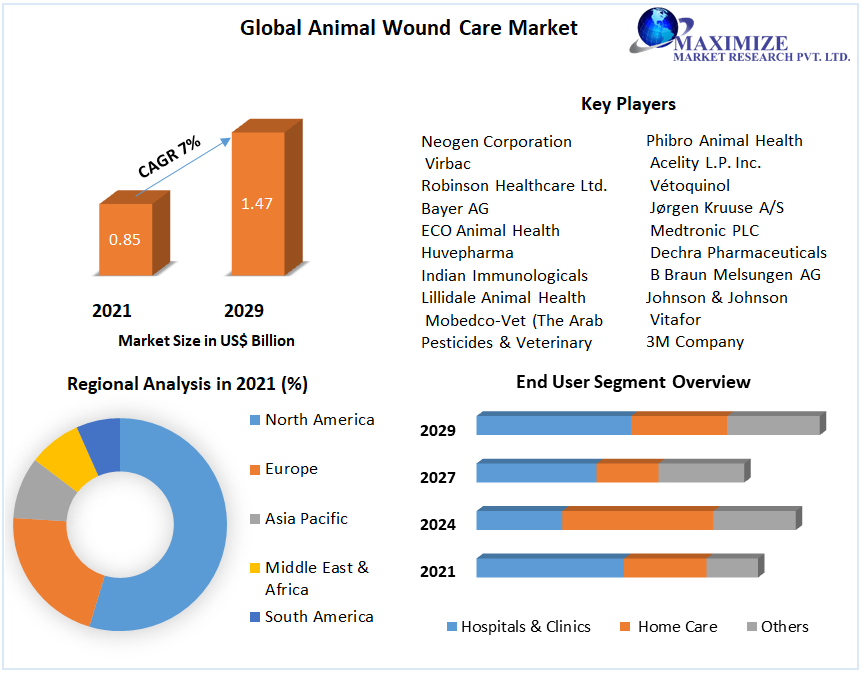 Global Animal Wound Care Market

MAXIMIZE
MARKET RESEARCH PVT. LTD.

CAGR 7%

0.85

1.47

2021

2029

Market Size in US$ Billion

Key Players

Neogen Corporation
Virbac
Robinson Healthcare Ltd.
Bayer AG
ECO Animal Health
Huvepharma
Indian Immunologicals
Lillidale Animal Health
Mobedco-Vet (The Arab Pesticides & Veterinary

Phibro Animal Health
Acelity L.P. Inc.
Vétoquinol
Jørgen Kruuse A/S
Medtronic PLC
Dechra Pharmaceuticals
B Braun Melsungen AG
Johnson & Johnson
Vitafor
3M Company

Regional Analysis in 2021 (%)

North America
Europe
Asia Pacific
Middle East & Africa
South America

End User Segment Overview

2029
2027
2024
2021

Hospitals & Clinics
Home Care
Others